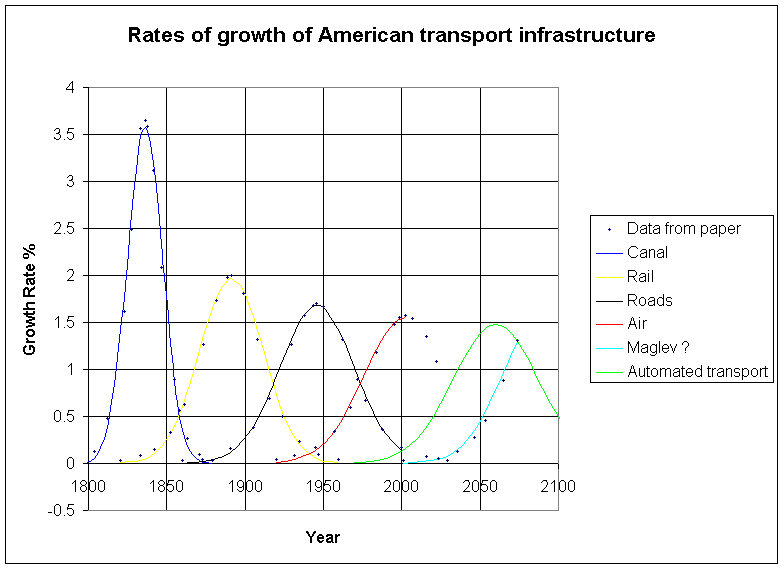 Rates of growth of American transport infrastructure

Growth Rate %

4
3.5
3
2.5
2
1.5
1
0.5
0
-0.5

1800
1850
1900
1950
2000
2050
2100

Year

Data from paper
Canal
Rail
Roads
Air
Maglev ?
Automated transport